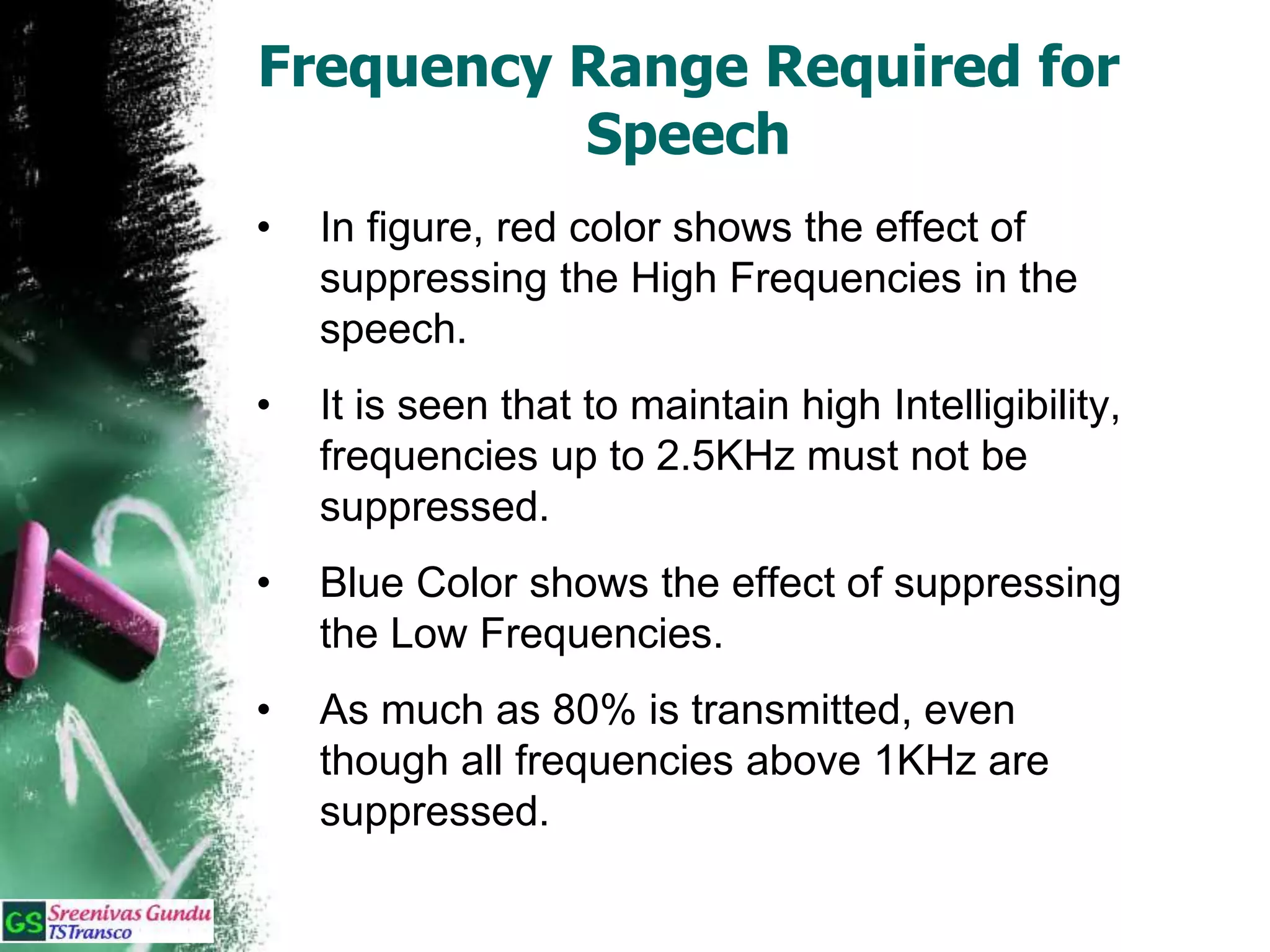 Frequency Range Required for Speech

• In figure, red color shows the effect of suppressing the High Frequencies in the speech.

• It is seen that to maintain high Intelligibility, frequencies up to 2.5KHz must not be suppressed.

• Blue Color shows the effect of suppressing the Low Frequencies.

• As much as 80% is transmitted, even though all frequencies above 1KHz are suppressed.

GS Sreenivas Gundu
TSTransco